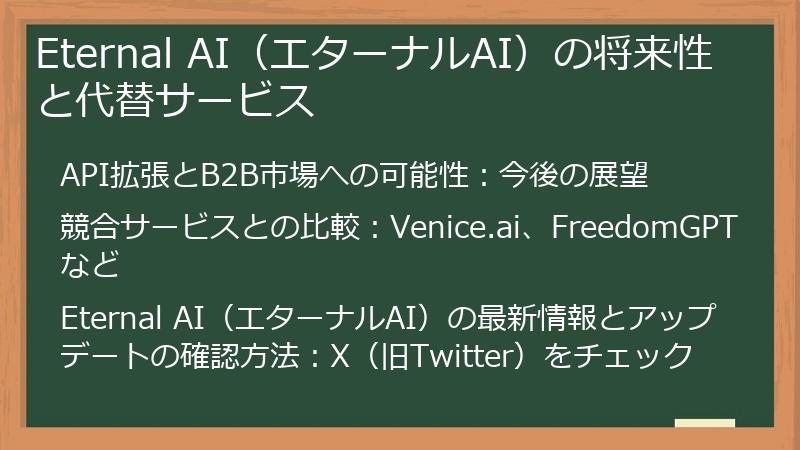 Eternal AI（エターナルAI）の将来性と代替サービス

API拡張とB2B市場への可能性：今後の展望

競合サービスとの比較：Venice.ai、FreedomGPTなど

Eternal AI（エターナルAI）の最新情報とアップデートの確認方法：X（旧Twitter）をチェック